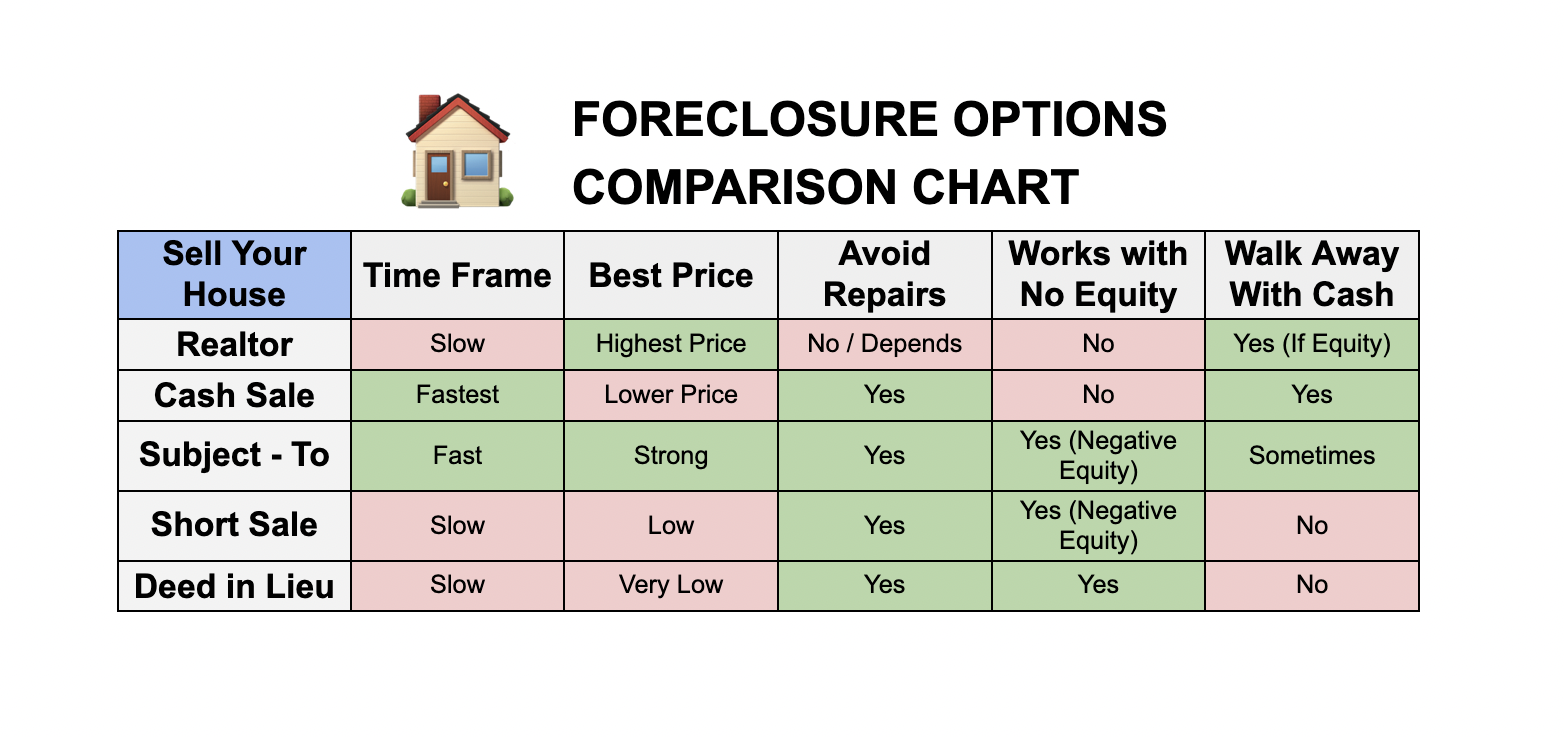 FORECLOSURE OPTIONS COMPARISON CHART

| Sell Your House | Time Frame | Best Price | Avoid Repairs | Works with No Equity | Walk Away With Cash |
|---|---|---|---|---|---|
| Realtor | Slow | Highest Price | No / Depends | No | Yes (If Equity) |
| Cash Sale | Fastest | Lower Price | Yes | No | Yes |
| Subject - To | Fast | Strong | Yes | Yes (Negative Equity) | Sometimes |
| Short Sale | Slow | Low | Yes | Yes (Negative Equity) | No |
| Deed in Lieu | Slow | Very Low | Yes | Yes | No |